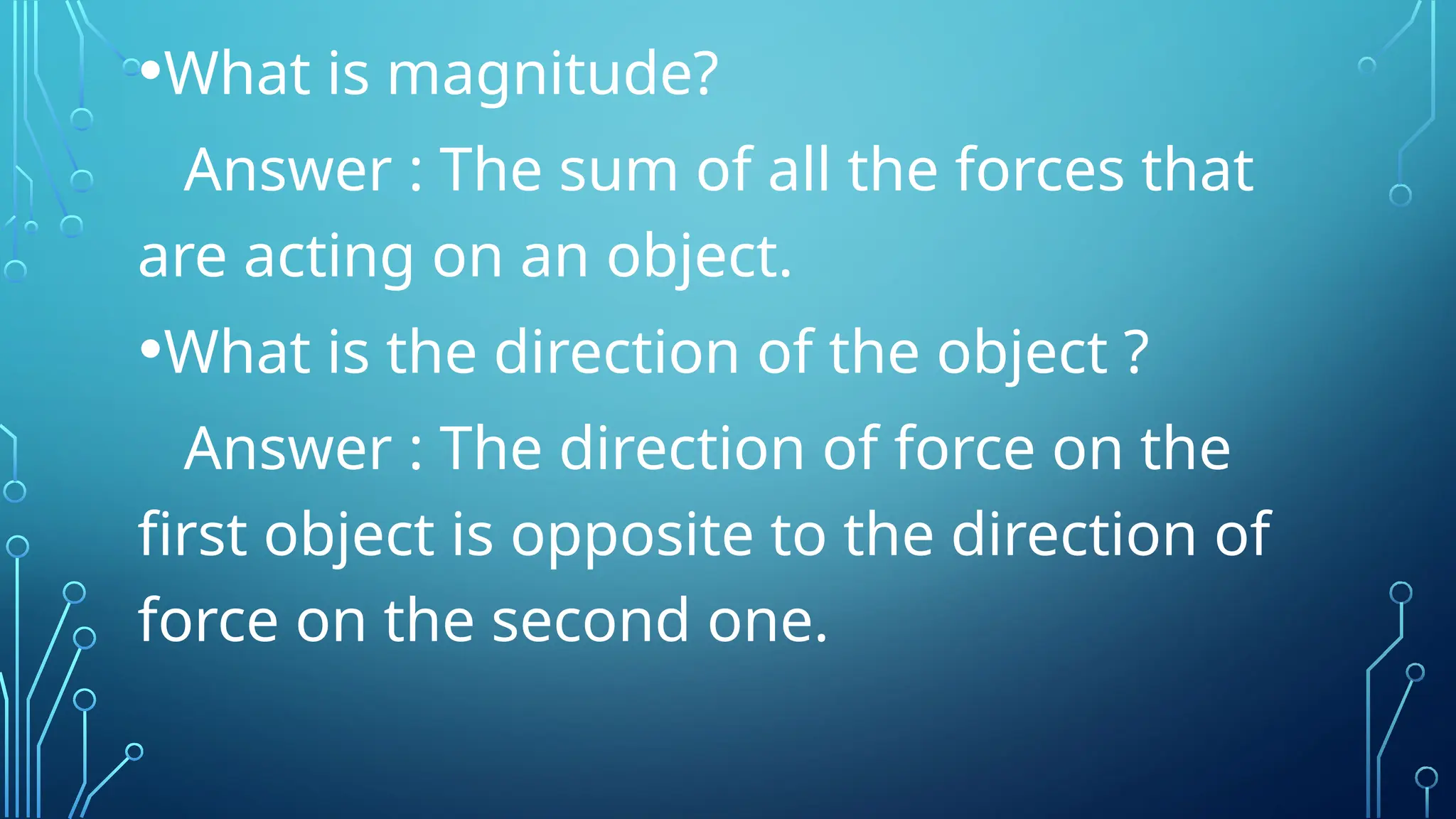 •What is magnitude?

Answer : The sum of all the forces that are acting on an object.

•What is the direction of the object ?

Answer : The direction of force on the first object is opposite to the direction of force on the second one.